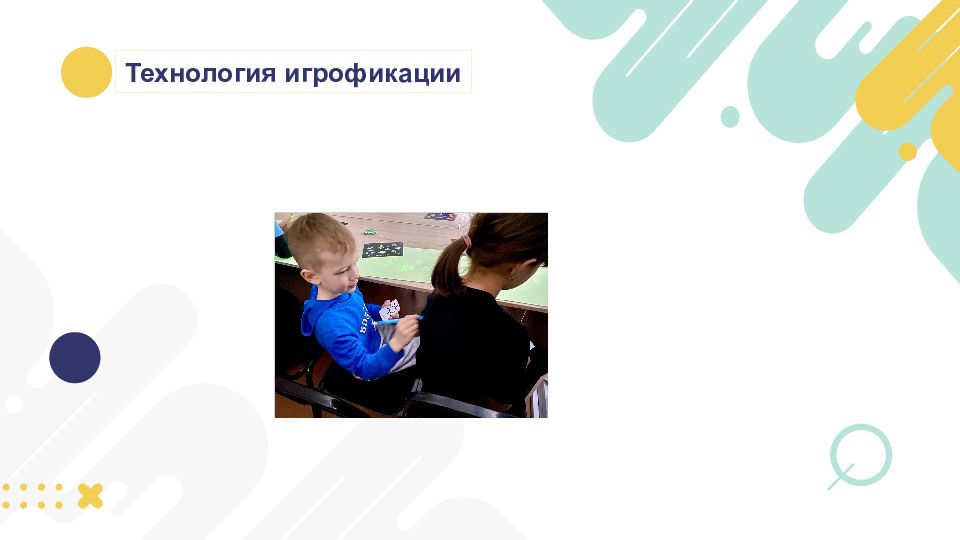 Технология игрофикации